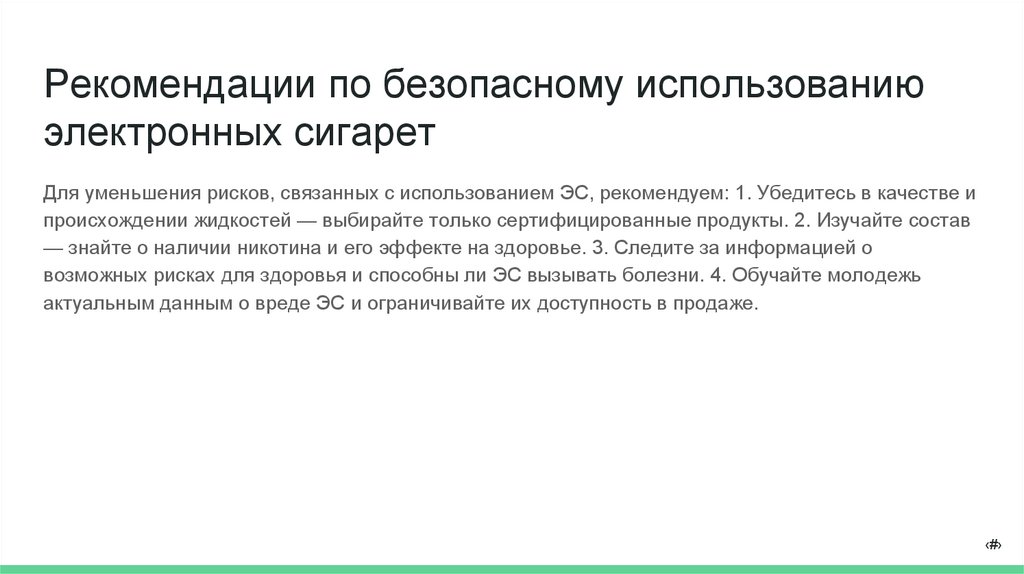 Рекомендации по безопасному использованию электронных сигарет

Для уменьшения рисков, связанных с использованием ЭС, рекомендуем: 1. Убедитесь в качестве и происхождении жидкостей — выбирайте только сертифицированные продукты. 2. Изучайте состав — знайте о наличии никотина и его эффекте на здоровье. 3. Следите за информацией о возможных рисках для здоровья и способны ли ЭС вызывать болезни. 4. Обучайте молодежь актуальным данным о вреде ЭС и ограничивайте их доступность в продаже.

‹#›